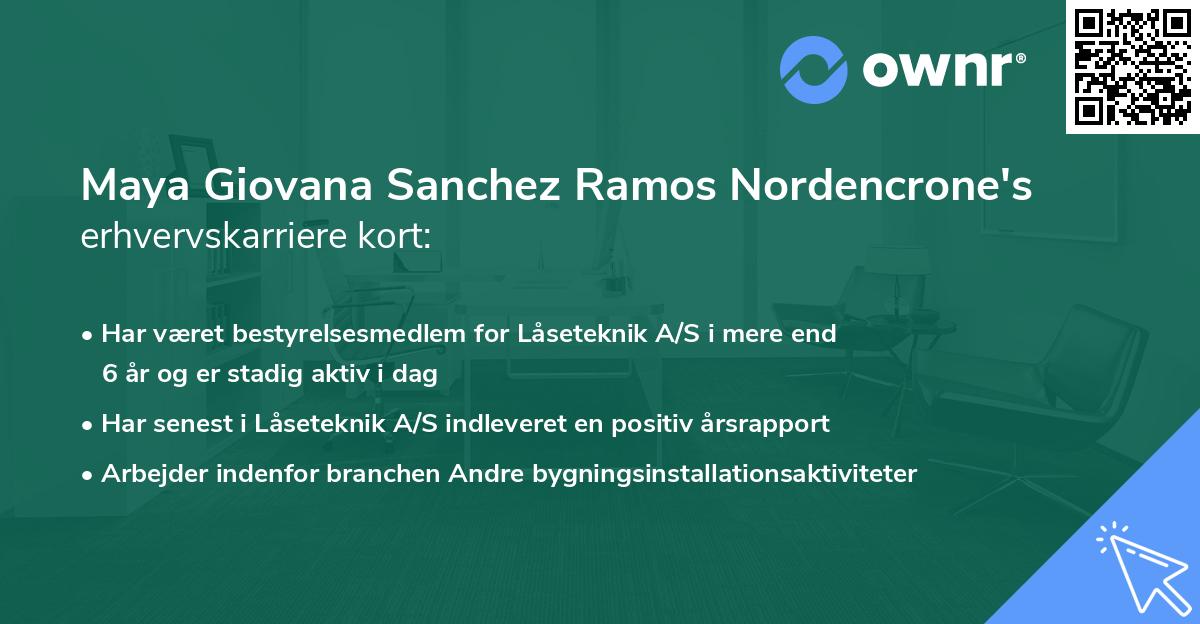 ownr®

Maya Giovana Sanchez Ramos Nordencrone's erhvervskarriere kort:

• Har været bestyrelsesmedlem for Låseteknik A/S i mere end 6 år og er stadig aktiv i dag
• Har senest i Låseteknik A/S indleveret en positiv årsrapport
• Arbejder indenfor branchen Andre bygningsinstallationsaktiviteter